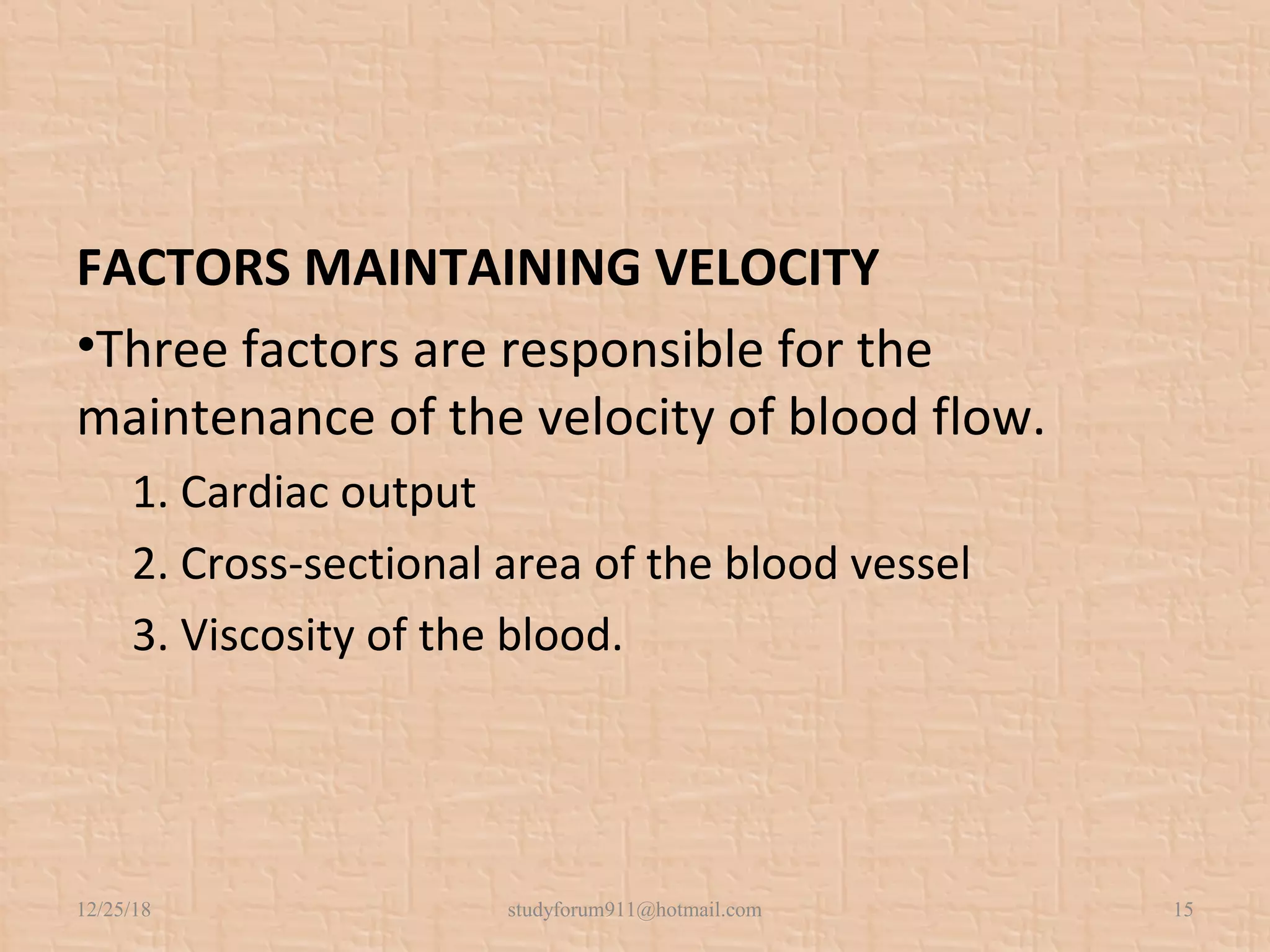 FACTORS MAINTAINING VELOCITY

•Three factors are responsible for the maintenance of the velocity of blood flow.

1. Cardiac output

2. Cross-sectional area of the blood vessel

3. Viscosity of the blood.

12/25/18 studyforum911@hotmail.com 15